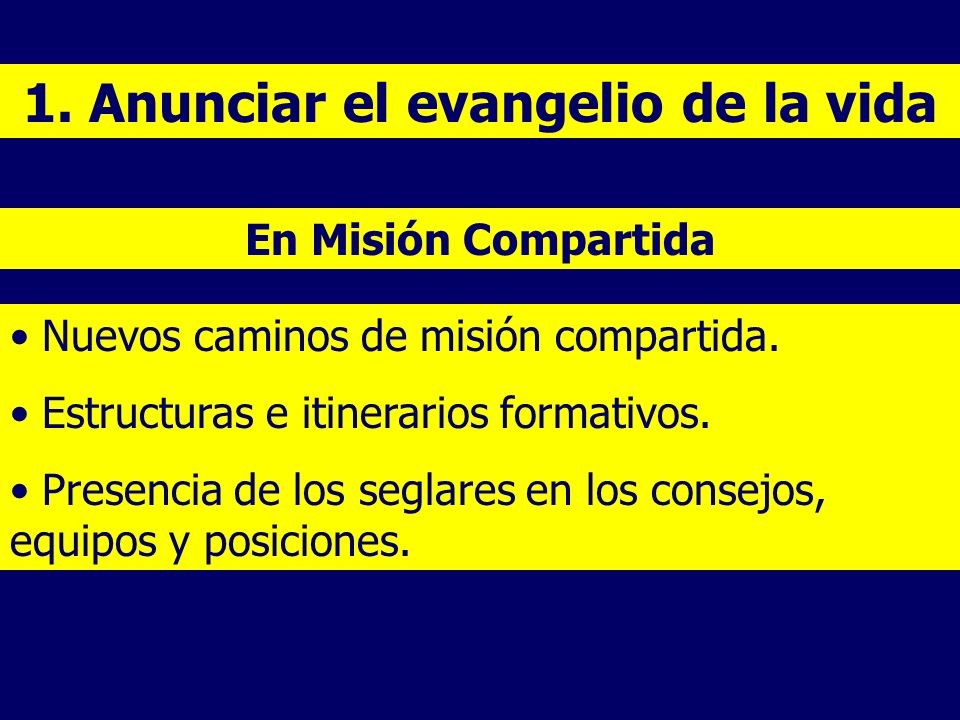 1. Anunciar el evangelio de la vida

En Misión Compartida

• Nuevos caminos de misión compartida.

• Estructuras e itinerarios formativos.

• Presencia de los seglares en los consejos, equipos y posiciones.